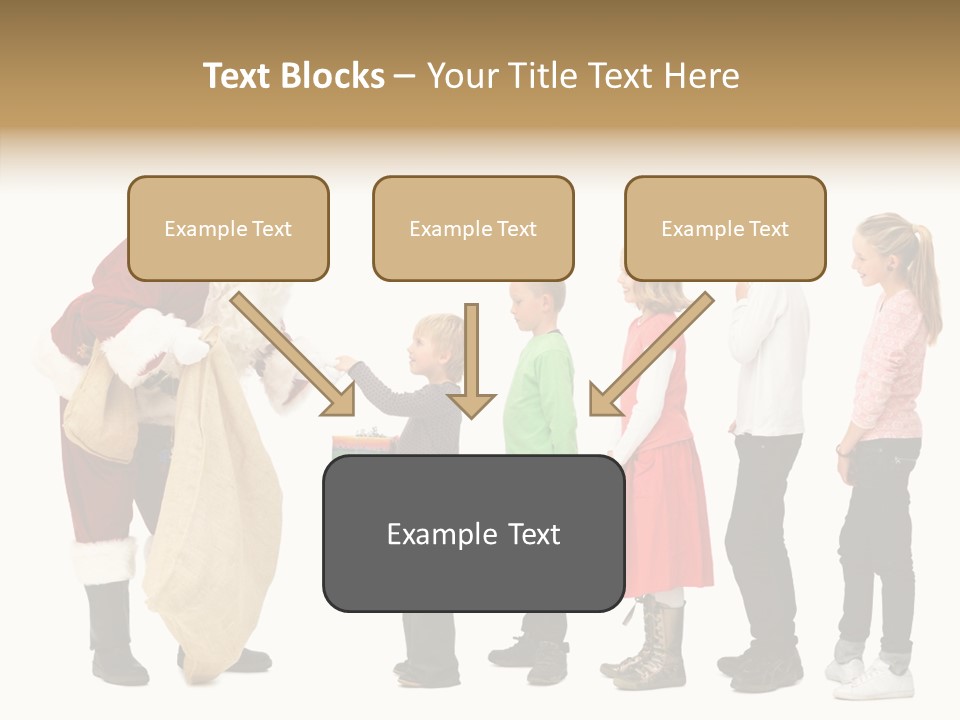 Text Blocks – Your Title Text Here

Example Text

Example Text

Example Text

Example Text